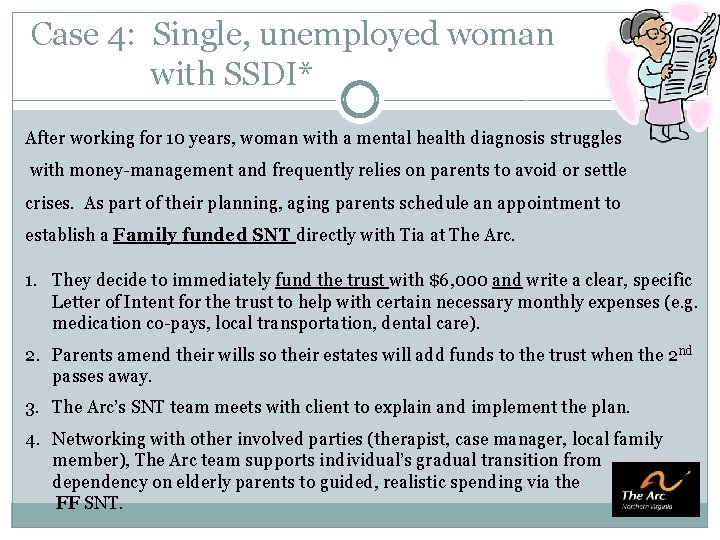 Case 4: Single, unemployed woman with SSDI*

After working for 10 years, woman with a mental health diagnosis struggles with money-management and frequently relies on parents to avoid or settle crises. As part of their planning, aging parents schedule an appointment to establish a Family funded SNT directly with Tia at The Arc.

1. They decide to immediately fund the trust with $6,000 and write a clear, specific Letter of Intent for the trust to help with certain necessary monthly expenses (e.g. medication co-pays, local transportation, dental care).

2. Parents amend their wills so their estates will add funds to the trust when the 2nd passes away.

3. The Arc's SNT team meets with client to explain and implement the plan.

4. Networking with other involved parties (therapist, case manager, local family member), The Arc team supports individual's gradual transition from dependency on elderly parents to guided, realistic spending via the FF SNT.

The Arc
Northern Virginia